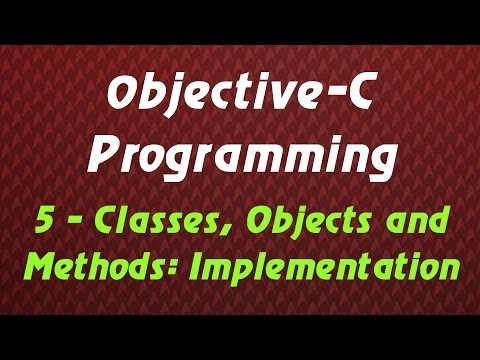 Objective-C Programming

5 - Classes, Objects and Methods: Implementation